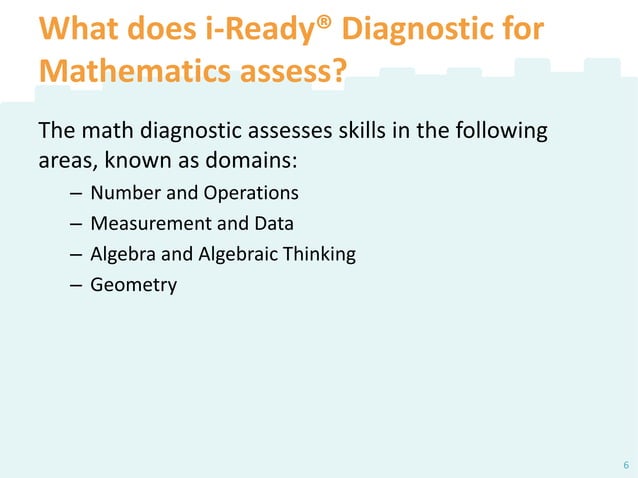 What does i-Ready® Diagnostic for Mathematics assess?

The math diagnostic assesses skills in the following areas, known as domains:

– Number and Operations
– Measurement and Data
– Algebra and Algebraic Thinking
– Geometry

6